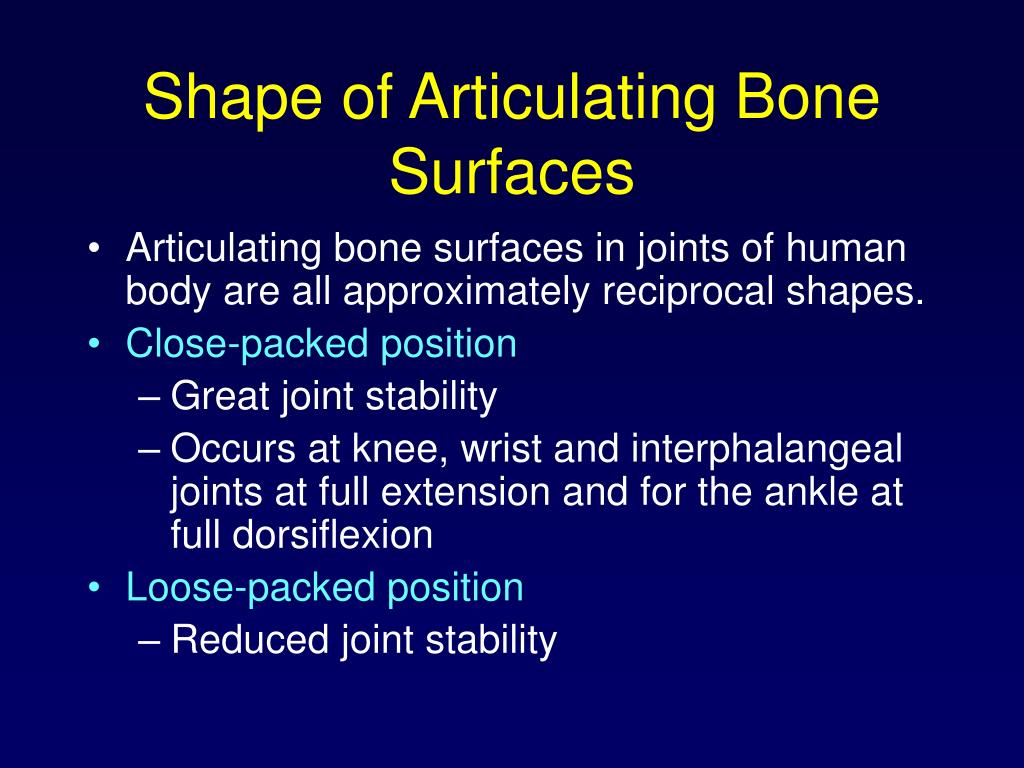 Shape of Articulating Bone Surfaces

• Articulating bone surfaces in joints of human body are all approximately reciprocal shapes.
• Close-packed position
– Great joint stability
– Occurs at knee, wrist and interphalangeal joints at full extension and for the ankle at full dorsiflexion
• Loose-packed position
– Reduced joint stability